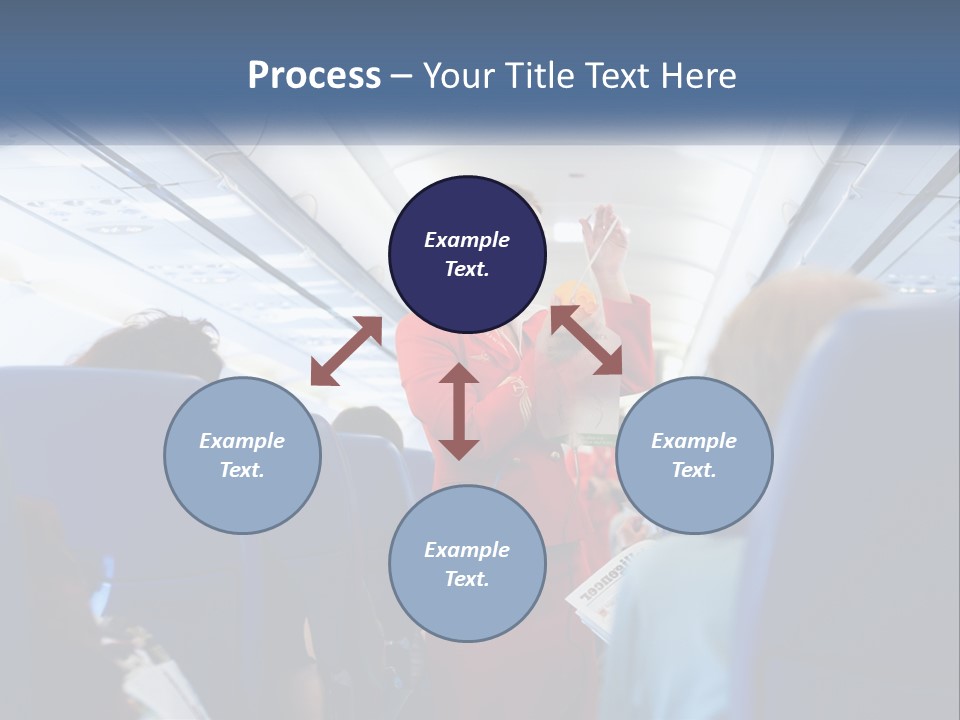 Process – Your Title Text Here

Example Text.

Example Text.

Example Text.

Example Text.